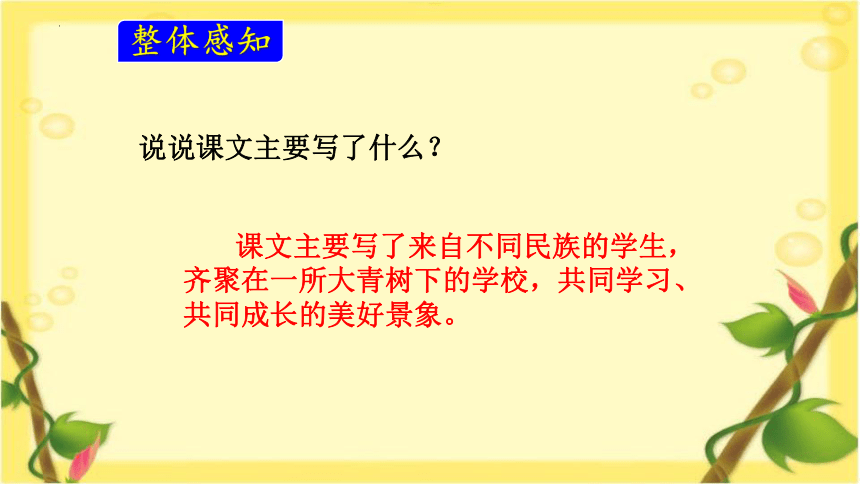 整体感知

说说课文主要写了什么？

课文主要写了来自不同民族的学生，齐聚在一所大青树下的学校，共同学习、共同成长的美好景象。